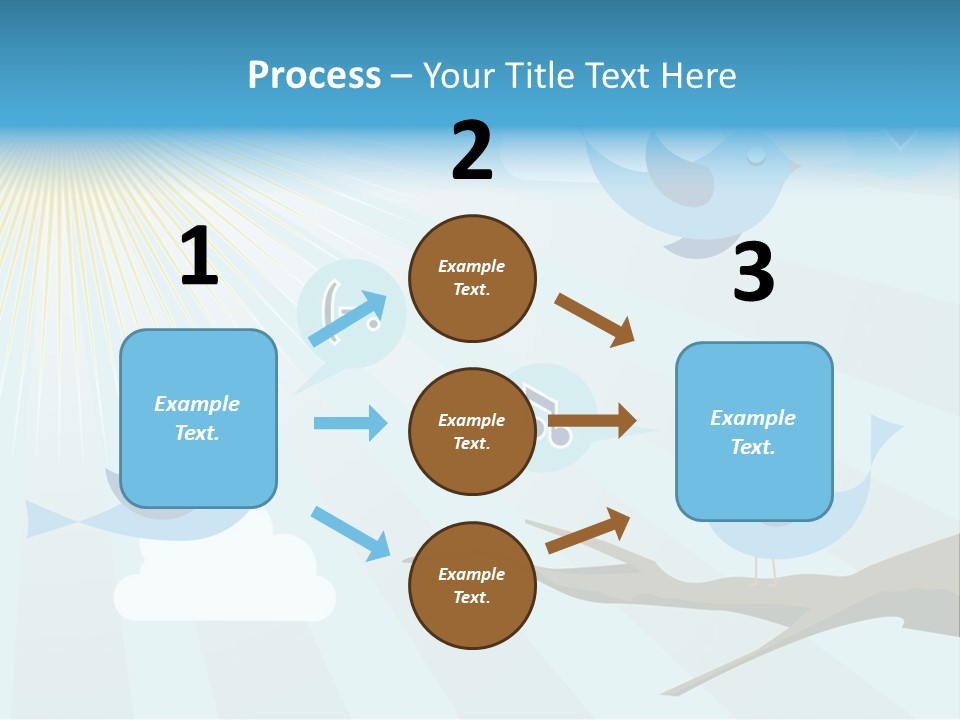 Process – Your Title Text Here

1

Example Text.

2

Example Text.

Example Text.

Example Text.

3

Example Text.